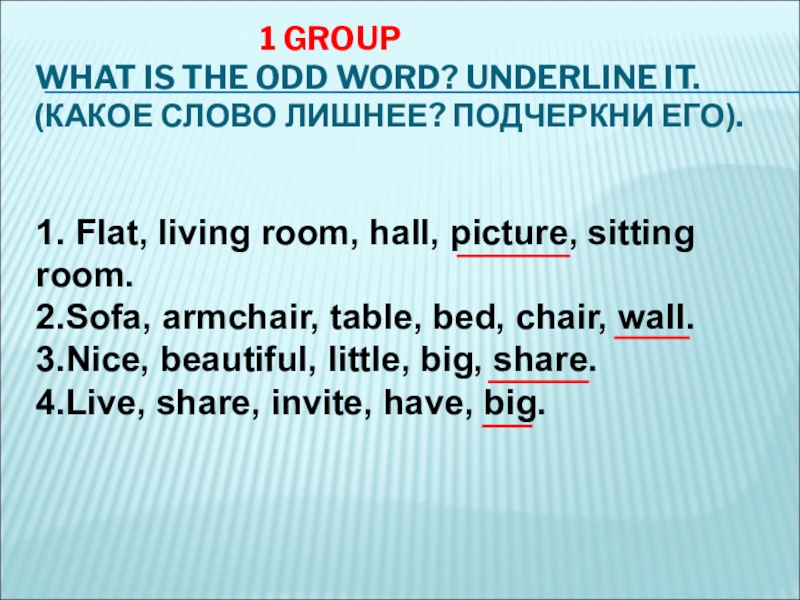 1 GROUP
WHAT IS THE ODD WORD? UNDERLINE IT. (КАКОЕ СЛОВО ЛИШНЕЕ? ПОДЧЕРКНИ ЕГО).

1. Flat, living room, hall, picture, sitting room.
2.Sofa, armchair, table, bed, chair, wall.
3.Nice, beautiful, little, big, share.
4.Live, share, invite, have, big.